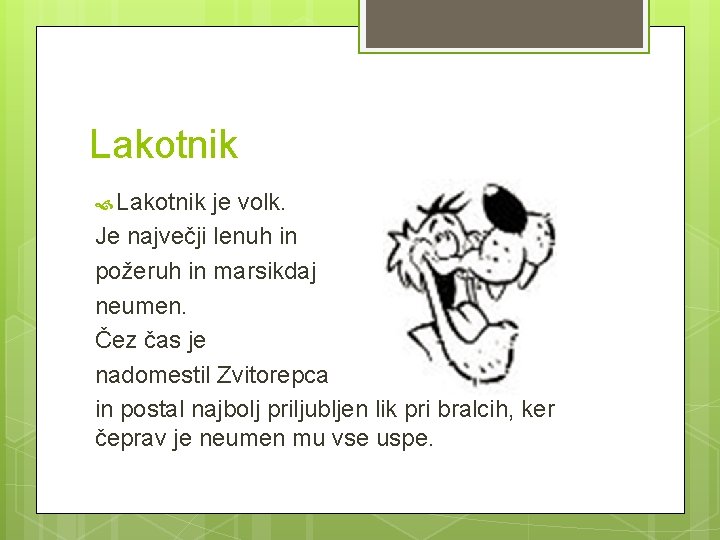 Lakotnik

Lakotnik je volk.
Je največji lenuh in požeruh in marsikdaj neumen.
Čez čas je nadomestil Zvitorepca in postal najbolj priljubljen lik pri bralcih, ker čeprav je neumen mu vse uspe.